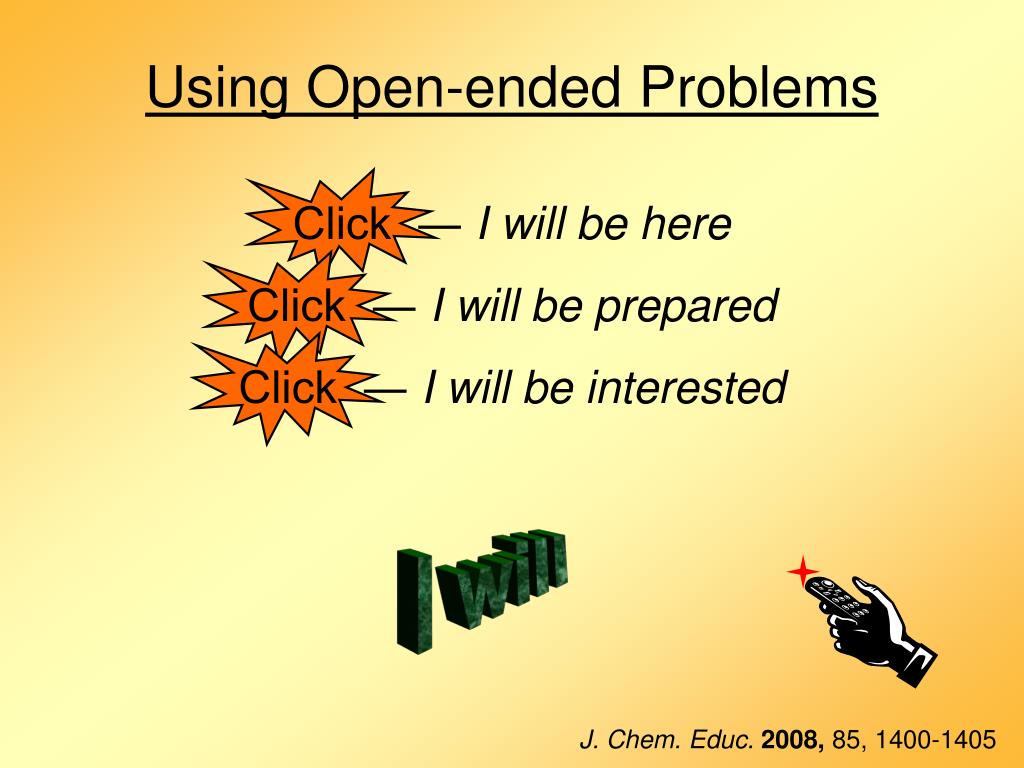 Using Open-ended Problems

Click — I will be here

Click — I will be prepared

Click — I will be interested

I will

J. Chem. Educ. 2008, 85, 1400-1405